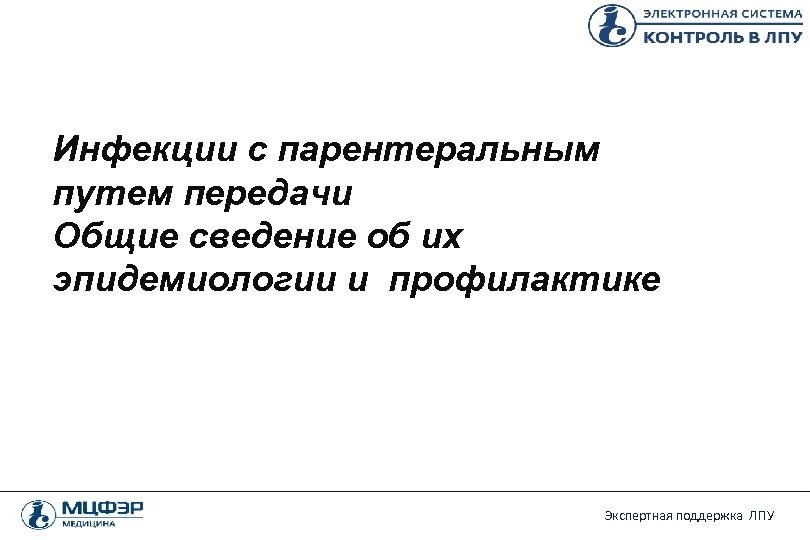 ЭЛЕКТРОННАЯ СИСТЕМА
КОНТРОЛЬ В ЛПУ

Инфекции с парентеральным путем передачи
Общие сведение об их эпидемиологии и профилактике

МЦФЭР
МЕДИЦИНА

Экспертная поддержка ЛПУ